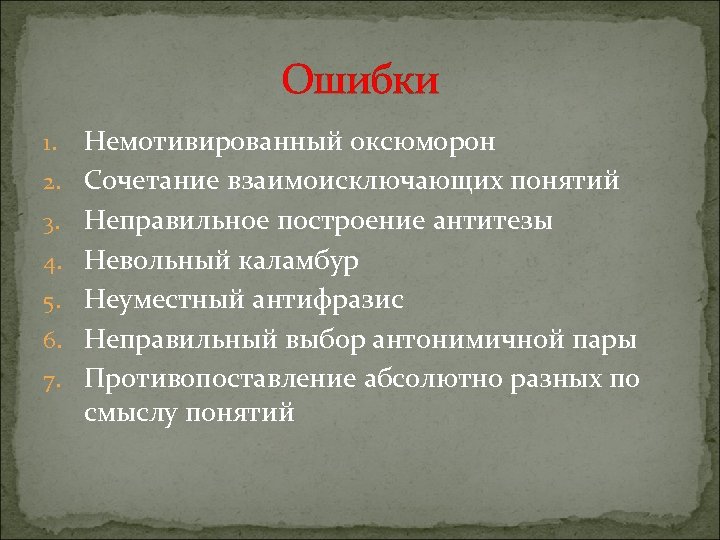 Ошибки

1. Немотивированный оксюморон
2. Сочетание взаимоисключающих понятий
3. Неправильное построение антитезы
4. Невольный каламбур
5. Неуместный антифразис
6. Неправильный выбор антонимичной пары
7. Противопоставление абсолютно разных по смыслу понятий